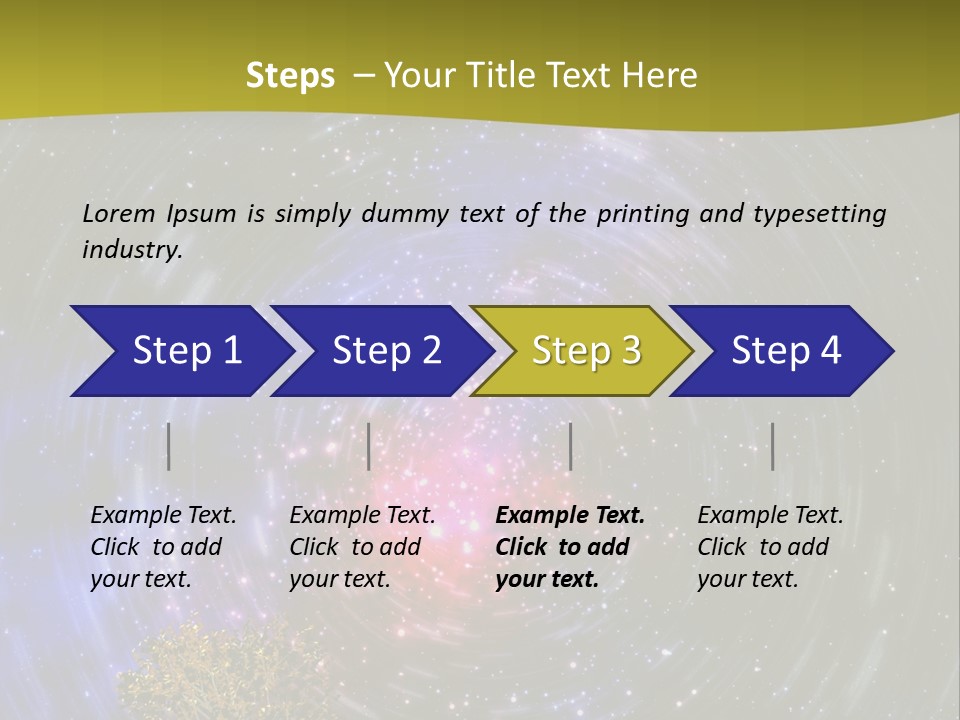 Steps – Your Title Text Here

Lorem Ipsum is simply dummy text of the printing and typesetting industry.

Step 1

Step 2

Step 3

Step 4

Example Text. Click to add your text.

Example Text. Click to add your text.

Example Text. Click to add your text.

Example Text. Click to add your text.